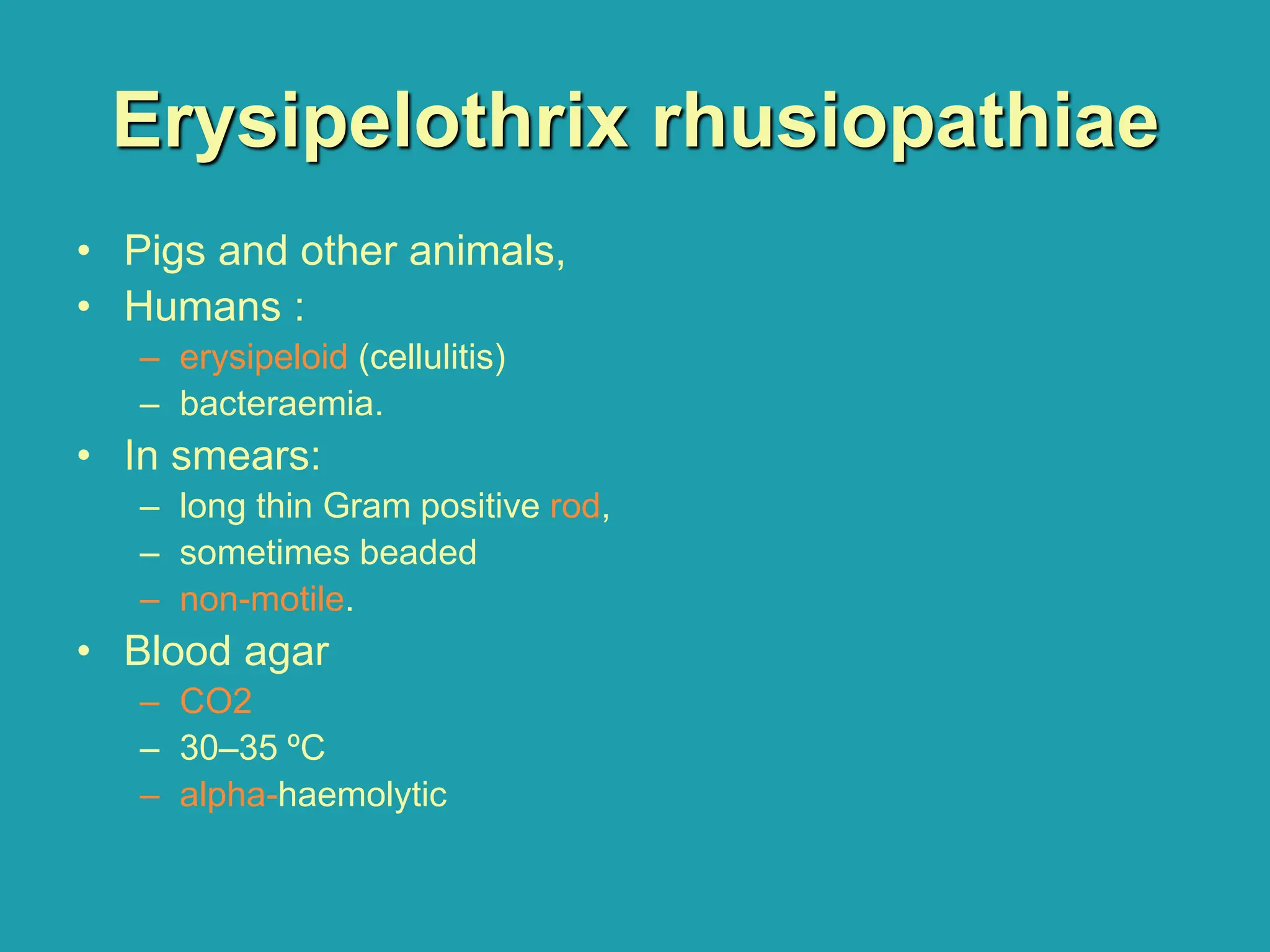 Erysipelothrix rhusiopathiae

• Pigs and other animals,
• Humans :
  – erysipeloid (cellulitis)
  – bacteraemia.
• In smears:
  – long thin Gram positive rod,
  – sometimes beaded
  – non-motile.
• Blood agar
  – CO2
  – 30–35 ºC
  – alpha-haemolytic